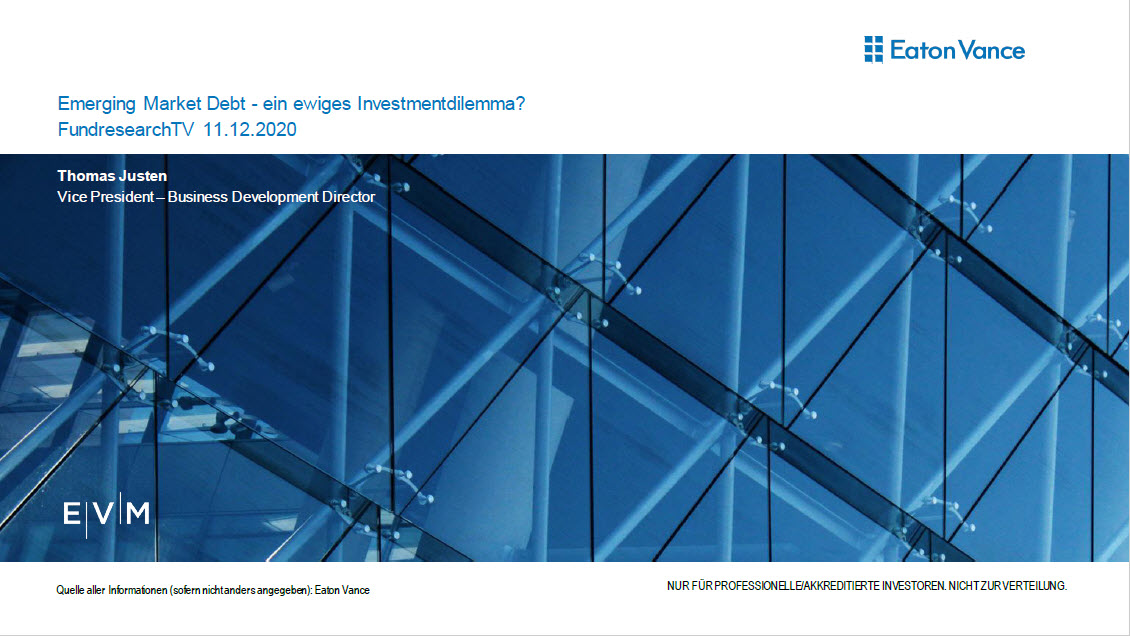 Eaton Vance

Emerging Market Debt - ein ewiges Investmentdilemma?
FundresearchTV 11.12.2020

Thomas Justen
Vice President – Business Development Director

E|V|M

Quelle aller Informationen (sofern nicht anders angegeben): Eaton Vance

NUR FÜR PROFESSIONELLE/AKKREDITIERTE INVESTOREN. NICHT ZUR VERTEILUNG.